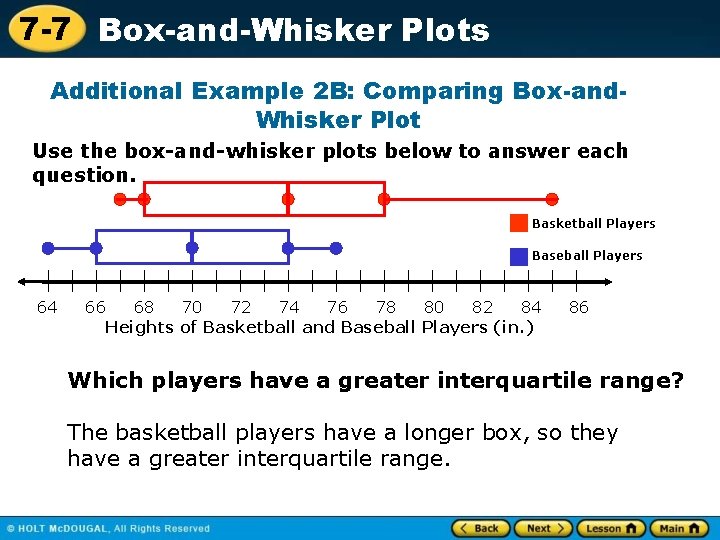 7-7 Box-and-Whisker Plots

Additional Example 2B: Comparing Box-and-Whisker Plot

Use the box-and-whisker plots below to answer each question.

Basketball Players

Baseball Players

64 66 68 70 72 74 76 78 80 82 84 86

Heights of Basketball and Baseball Players (in.)

Which players have a greater interquartile range?

The basketball players have a longer box, so they have a greater interquartile range.

© HOLT McDOUGAL, All Rights Reserved

Back Next Lesson Main